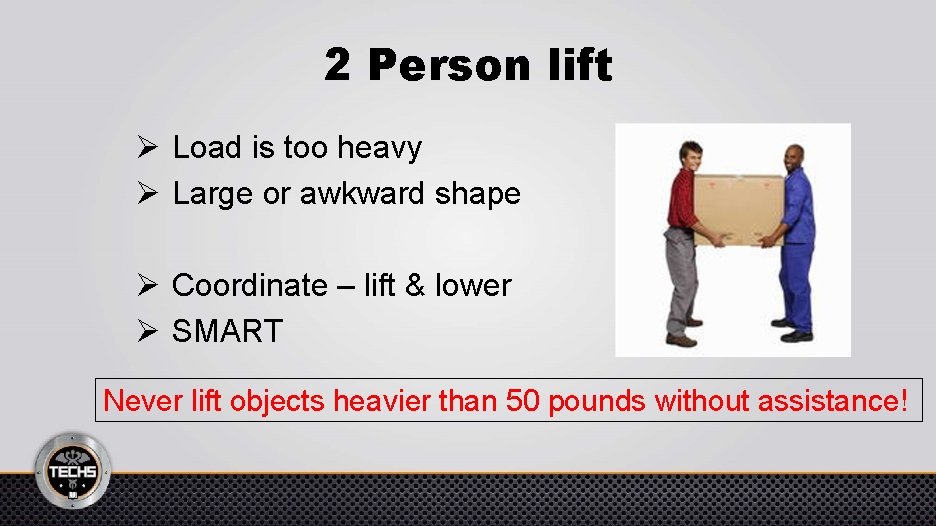 2 Person lift

➢ Load is too heavy
➢ Large or awkward shape

➢ Coordinate – lift & lower
➢ SMART

Never lift objects heavier than 50 pounds without assistance!

TECHS